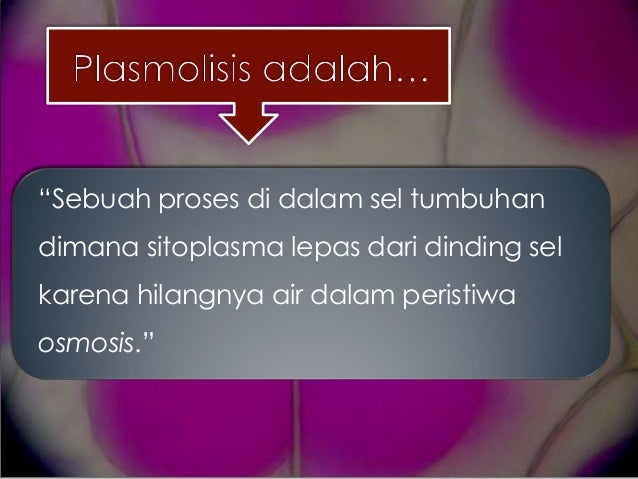 Plasmolisis adalah…

“Sebuah proses di dalam sel tumbuhan dimana sitoplasma lepas dari dinding sel karena hilangnya air dalam peristiwa osmosis.”